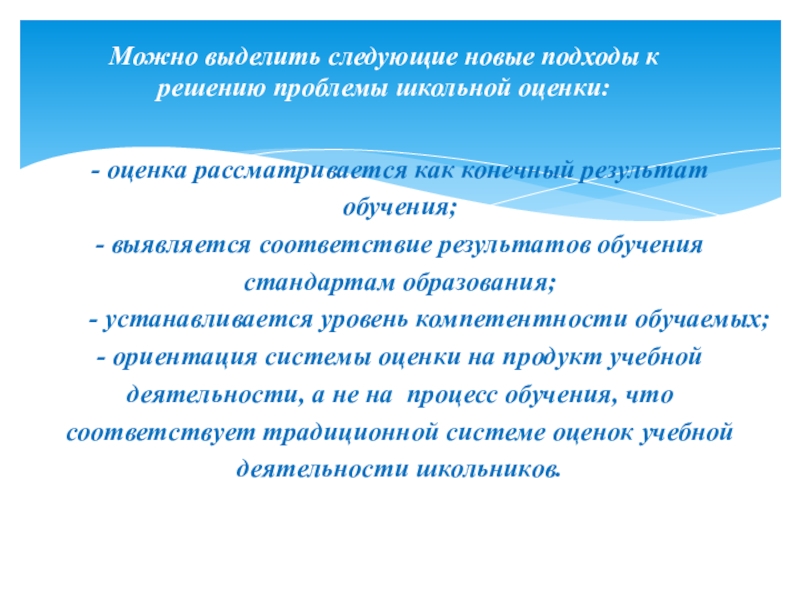 Можно выделить следующие новые подходы к решению проблемы школьной оценки:

- оценка рассматривается как конечный результат обучения;
- выявляется соответствие результатов обучения стандартам образования;
- устанавливается уровень компетентности обучаемых;
- ориентация системы оценки на продукт учебной деятельности, а не на процесс обучения, что соответствует традиционной системе оценок учебной деятельности школьников.